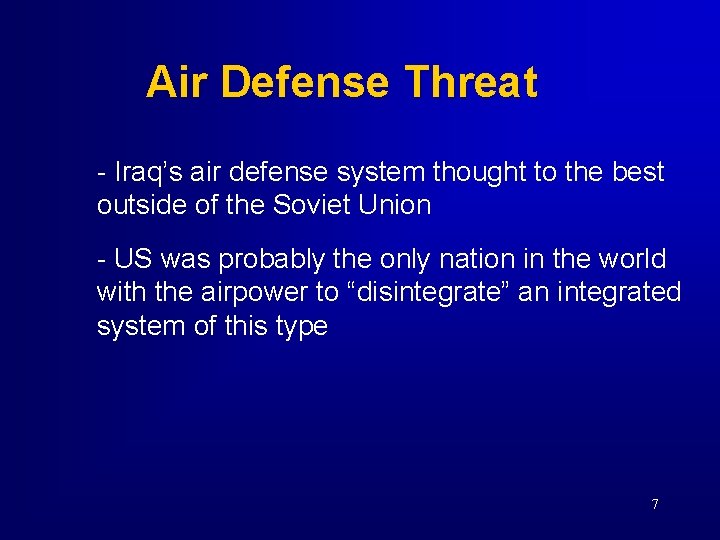 Air Defense Threat

- Iraq’s air defense system thought to the best outside of the Soviet Union

- US was probably the only nation in the world with the airpower to “disintegrate” an integrated system of this type

7